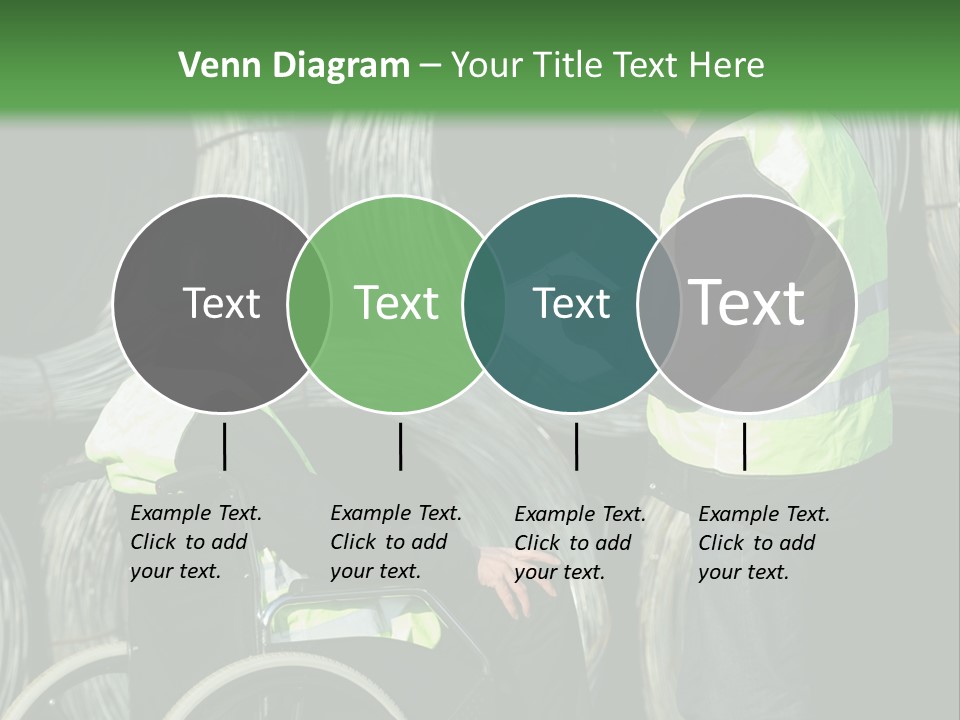 Venn Diagram – Your Title Text Here

Text

Text

Text

Text

Example Text. Click to add your text.

Example Text. Click to add your text.

Example Text. Click to add your text.

Example Text. Click to add your text.